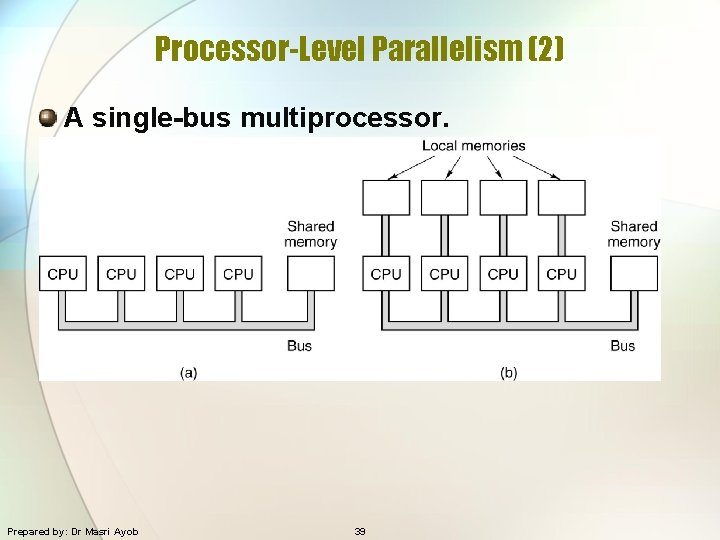 Processor-Level Parallelism (2)

A single-bus multiprocessor.

Shared memory

CPU CPU CPU CPU

Bus

(a)

Local memories

Shared memory

CPU CPU CPU CPU

Bus

(b)

Prepared by: Dr Masri Ayob

39